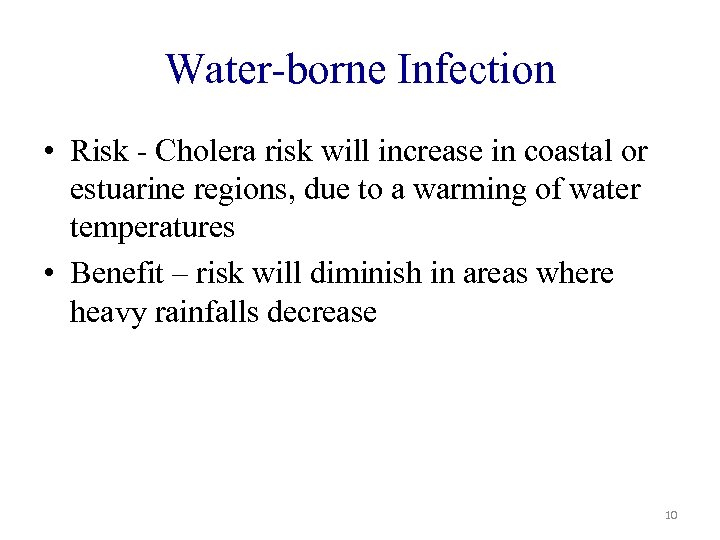 Water-borne Infection

• Risk - Cholera risk will increase in coastal or estuarine regions, due to a warming of water temperatures

• Benefit – risk will diminish in areas where heavy rainfalls decrease

10